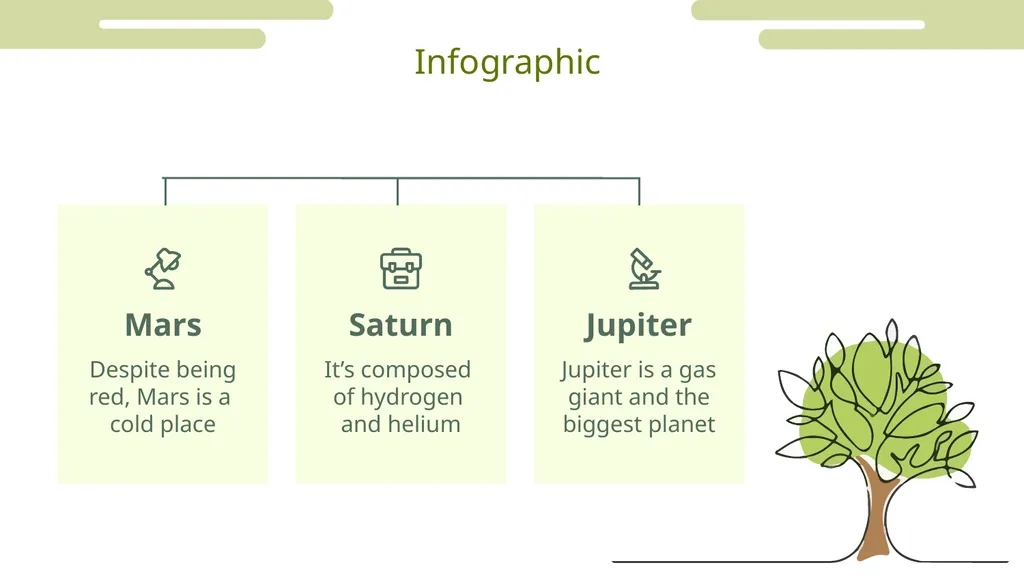 Infographic

Mars

Despite being red, Mars is a cold place

Saturn

It’s composed of hydrogen and helium

Jupiter

Jupiter is a gas giant and the biggest planet